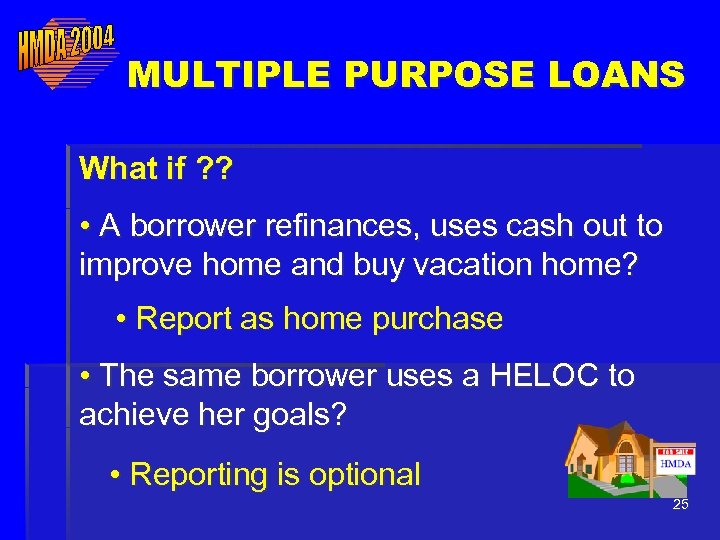 HMDA 2004

MULTIPLE PURPOSE LOANS

What if ??

• A borrower refinances, uses cash out to improve home and buy vacation home?

• Report as home purchase

• The same borrower uses a HELOC to achieve her goals?

• Reporting is optional

FOR SALE
HMDA

25